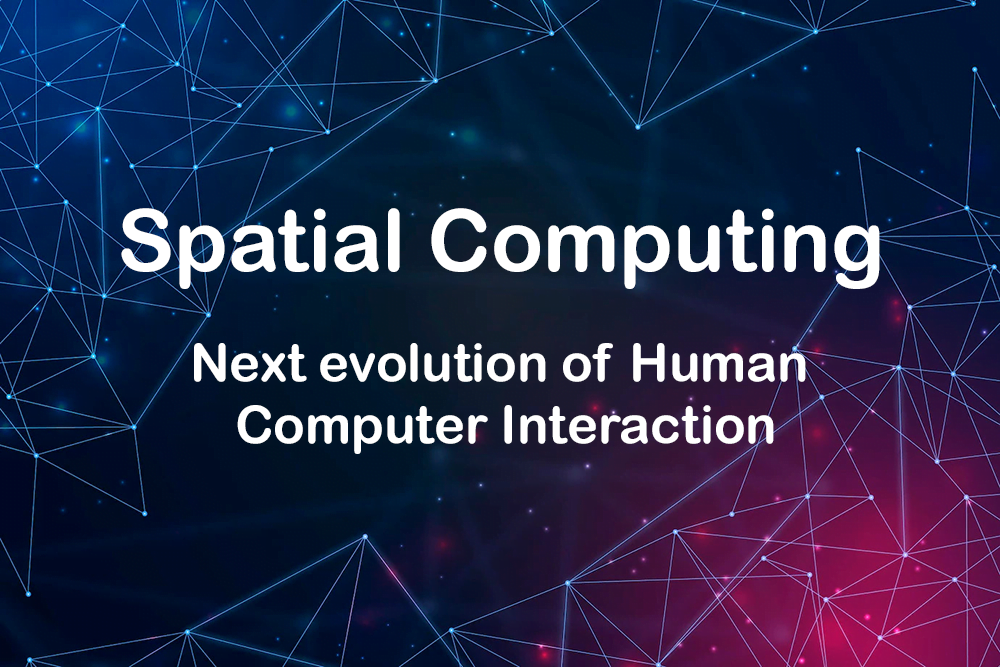 Spatial Computing

Next evolution of Human Computer Interaction